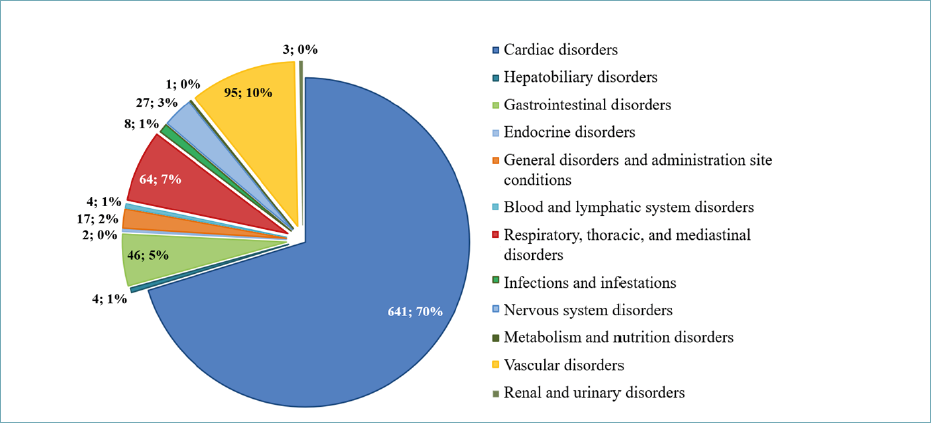 3; 0%
1; 0%
27; 3%
95; 10%
8; 1%
64; 7%
4; 1%
17; 2%
2; 0%
46; 5%
4; 1%
641; 70%

Cardiac disorders
Hepatobiliary disorders
Gastrointestinal disorders
Endocrine disorders
General disorders and administration site conditions
Blood and lymphatic system disorders
Respiratory, thoracic, and mediastinal disorders
Infections and infestations
Nervous system disorders
Metabolism and nutrition disorders
Vascular disorders
Renal and urinary disorders